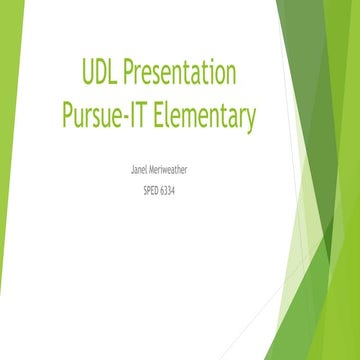 UDL Presentation
Pursue-IT Elementary

Janel Meriweather

SPED 6334